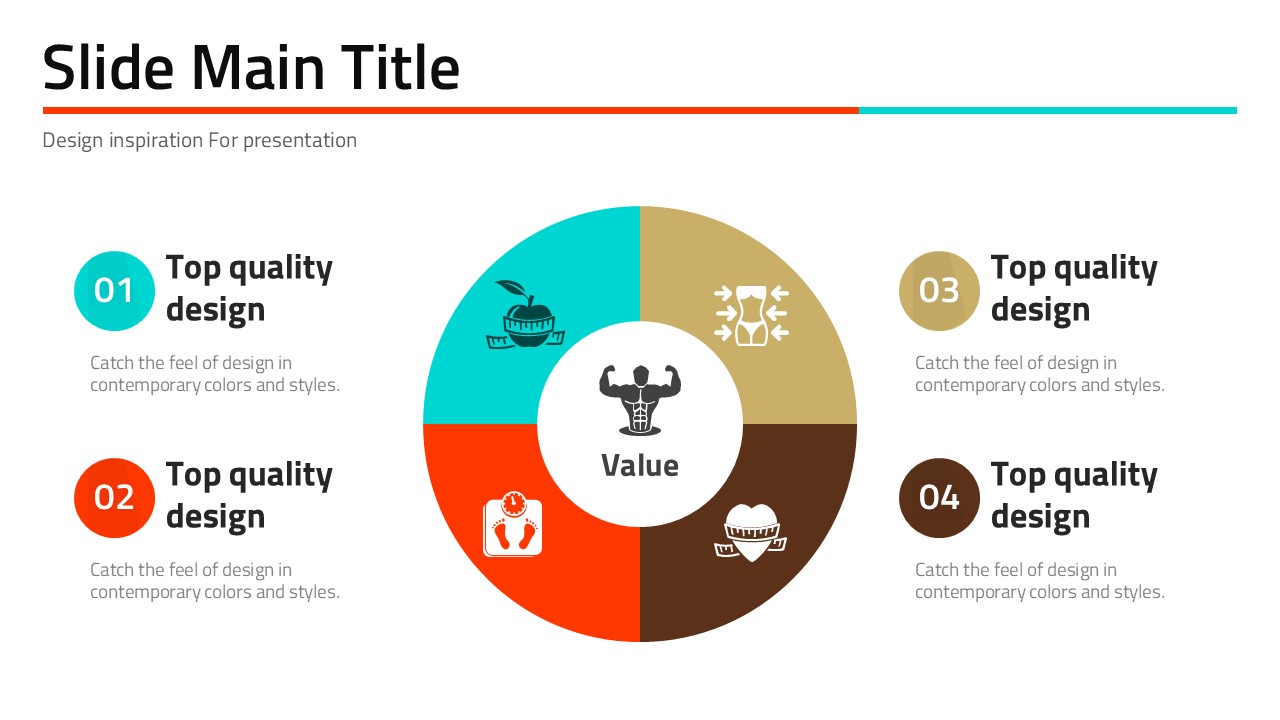 Slide Main Title

Design inspiration For presentation

01 Top quality design

Catch the feel of design in contemporary colors and styles.

02 Top quality design

Catch the feel of design in contemporary colors and styles.

Value

03 Top quality design

Catch the feel of design in contemporary colors and styles.

04 Top quality design

Catch the feel of design in contemporary colors and styles.